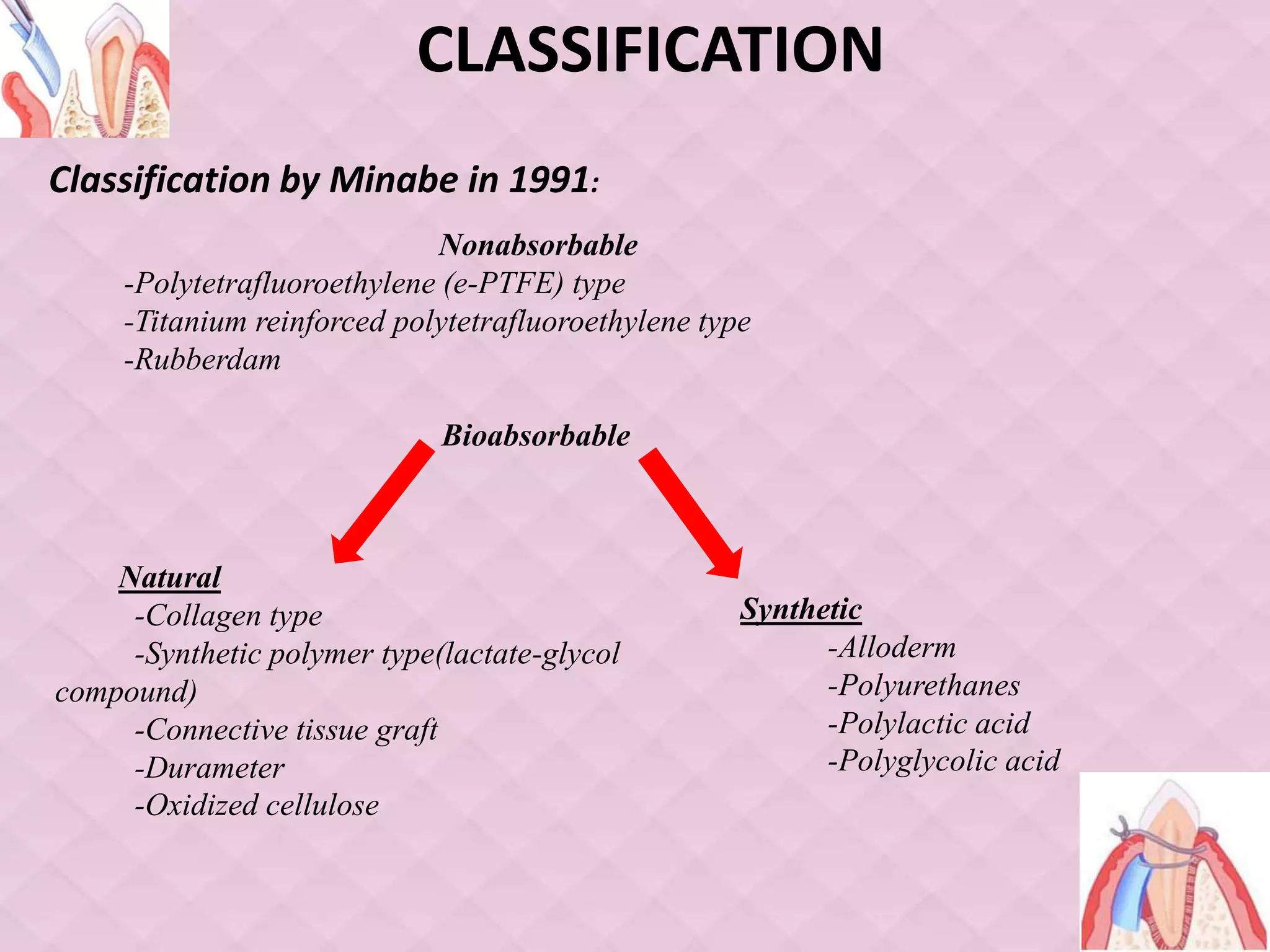 CLASSIFICATION

Classification by Minabe in 1991:

Nonabsorbable

-Polytetrafluoroethylene (e-PTFE) type
-Titanium reinforced polytetrafluoroethylene type
-Rubberdam

Bioabsorbable

Natural
-Collagen type
-Synthetic polymer type(lactate-glycol compound)
-Connective tissue graft
-Durameter
-Oxidized cellulose

Synthetic
-Alloderm
-Polyurethanes
-Polylactic acid
-Polyglycolic acid